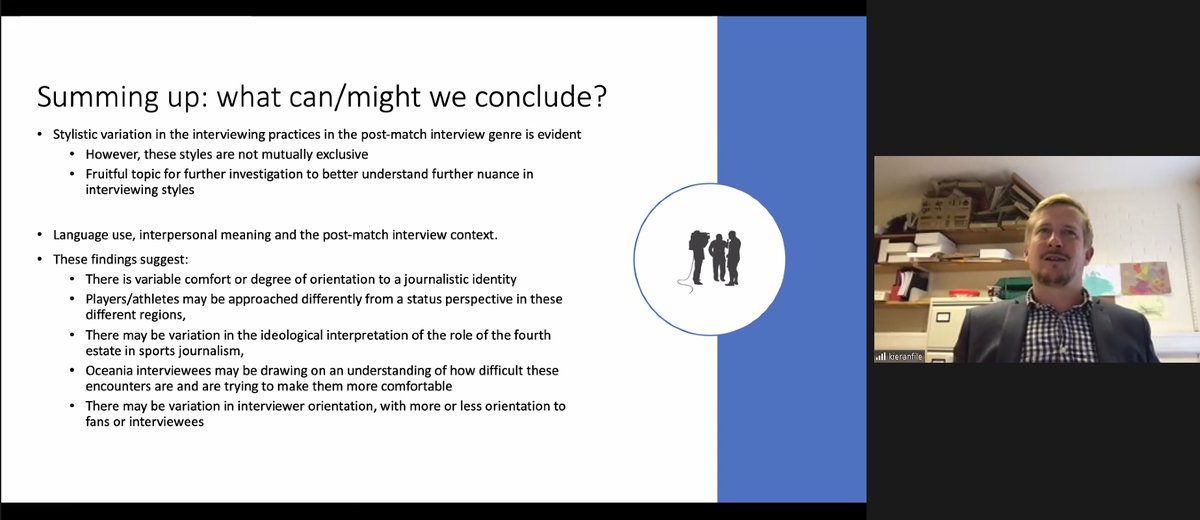 Summing up: what can/might we conclude?

• Stylistic variation in the interviewing practices in the post-match interview genre is evident
• However, these styles are not mutually exclusive
• Fruitful topic for further investigation to better understand further nuance in interviewing styles

• Language use, interpersonal meaning and the post-match interview context.
• These findings suggest:
• There is variable comfort or degree of orientation to a journalistic identity
• Players/athletes may be approached differently from a status perspective in these different regions,
• There may be variation in the ideological interpretation of the role of the fourth estate in sports journalism,
• Oceania interviewees may be drawing on an understanding of how difficult these encounters are and are trying to make them more comfortable
• There may be variation in interviewer orientation, with more or less orientation to fans or interviewees

kieranfile